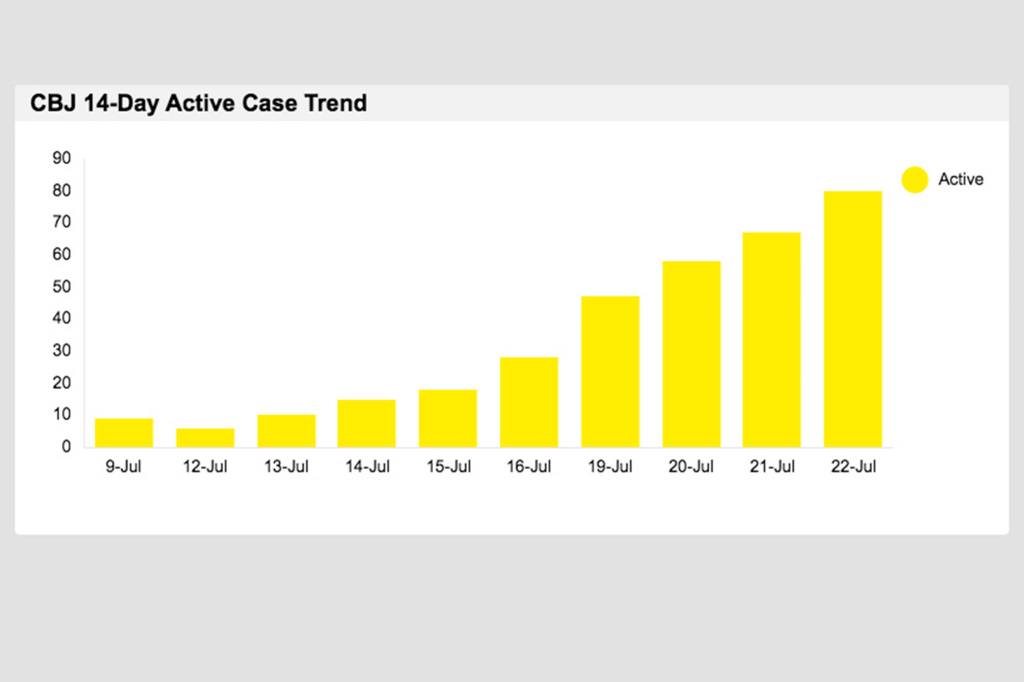 CBJ 14-Day Active Case Trend

90
80
70
60
50
40
30
20
10
0

9-Jul
12-Jul
13-Jul
14-Jul
15-Jul
16-Jul
19-Jul
20-Jul
21-Jul
22-Jul

Active